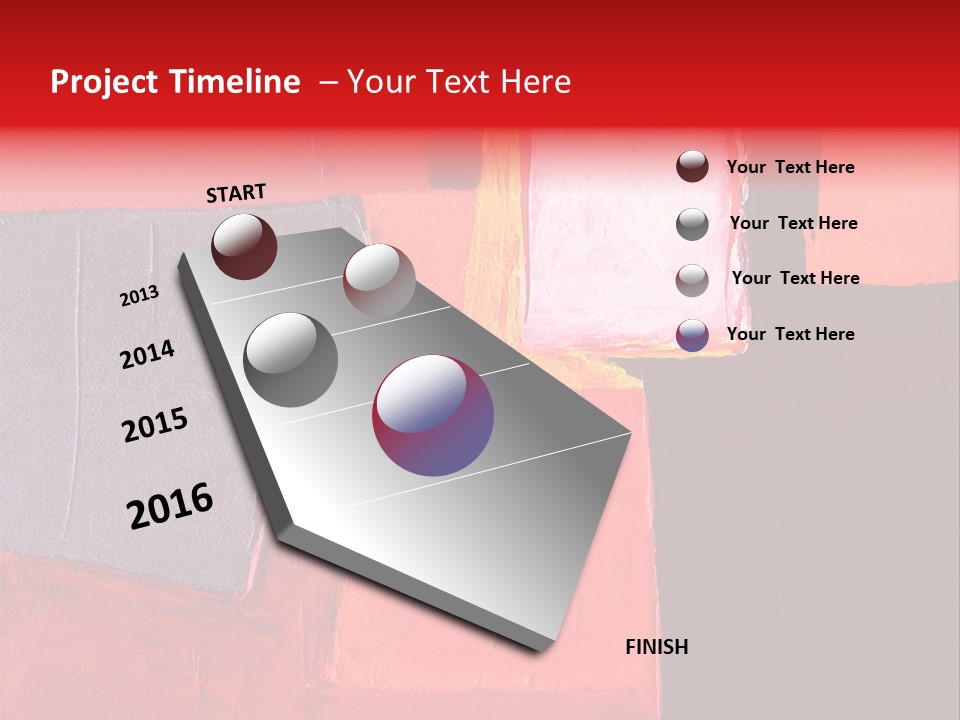 Project Timeline – Your Text Here

START

2013

2014

2015

2016

FINISH

Your Text Here

Your Text Here

Your Text Here

Your Text Here